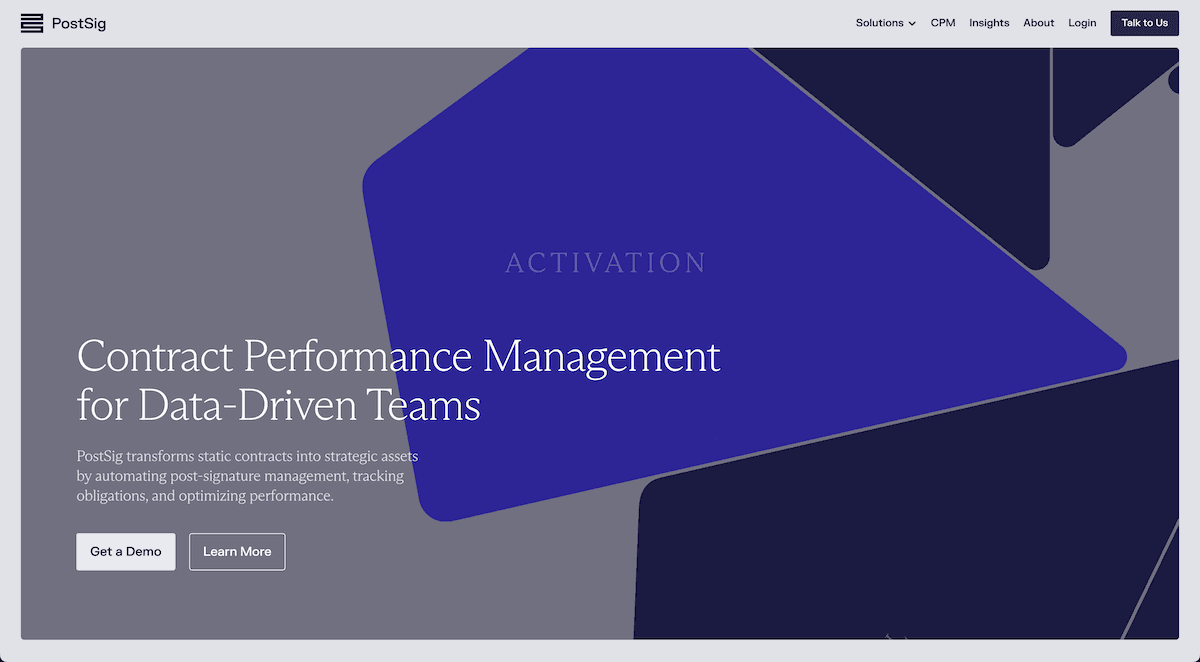 PostSig

Solutions CPM Insights About Login Talk to Us

ACTIVATION

Contract Performance Management for Data-Driven Teams

PostSig transforms static contracts into strategic assets by automating post-signature management, tracking obligations, and optimizing performance.

Get a Demo Learn More